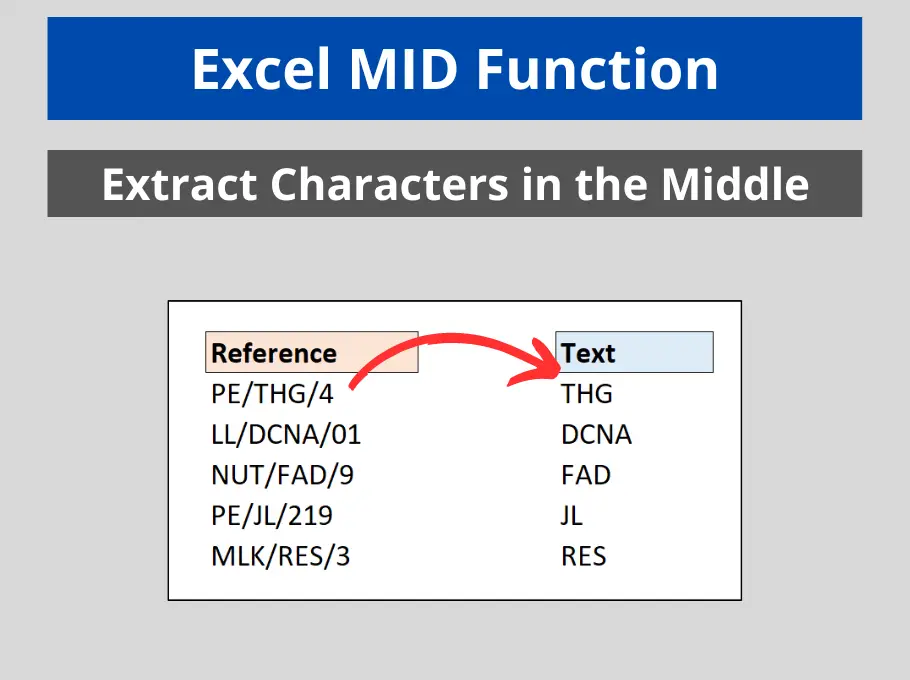 Excel MID Function

Extract Characters in the Middle

| Reference | Text |
|---|---|
| PE/THG/4 | THG |
| LL/DCNA/01 | DCNA |
| NUT/FAD/9 | FAD |
| PE/JL/219 | JL |
| MLK/RES/3 | RES |